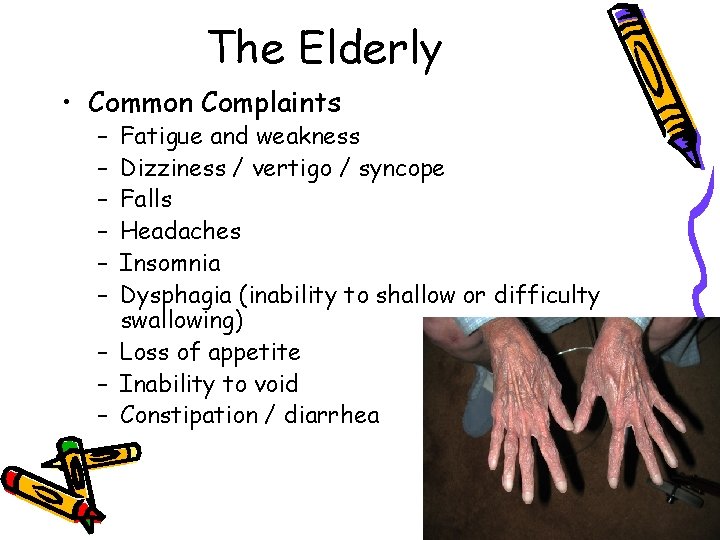 The Elderly

• Common Complaints
– Fatigue and weakness
– Dizziness / vertigo / syncope
– Falls
– Headaches
– Insomnia
– Dysphagia (inability to shallow or difficulty swallowing)
– Loss of appetite
– Inability to void
– Constipation / diarrhea